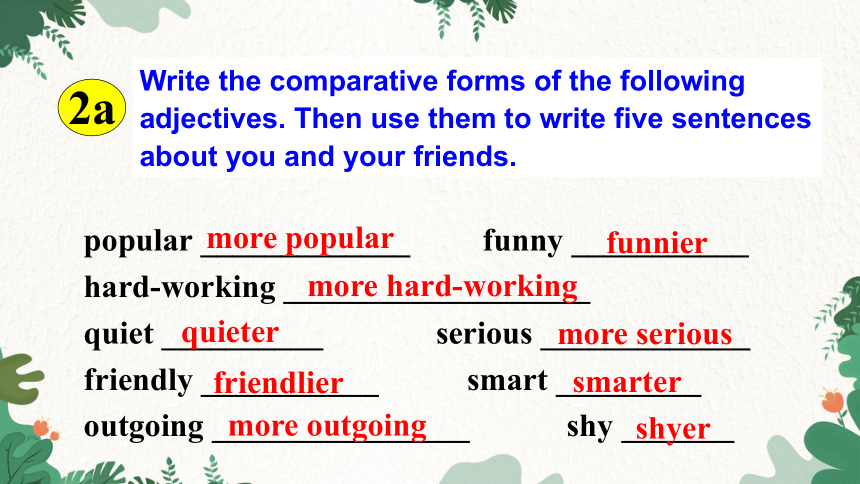 2a

Write the comparative forms of the following adjectives. Then use them to write five sentences about you and your friends.

popular more popular
funny funnier
hard-working more hard-working
quiet quieter
serious more serious
friendly friendlier
smart smarter
outgoing more outgoing
shy shyer